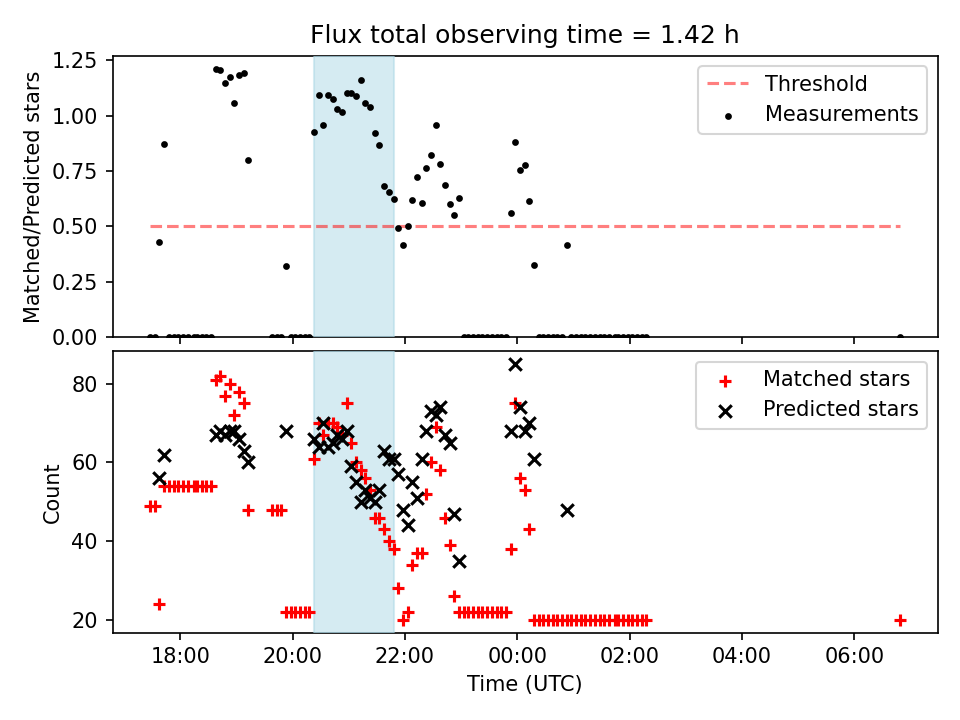 Flux total observing time = 1.42 h

Matched/Predicted stars

1.25
1.00
0.75
0.50
0.25
0.00

Threshold
Measurements

Count

80
60
40
20

Matched stars
Predicted stars

18:00
20:00
22:00
00:00
02:00
04:00
06:00

Time (UTC)